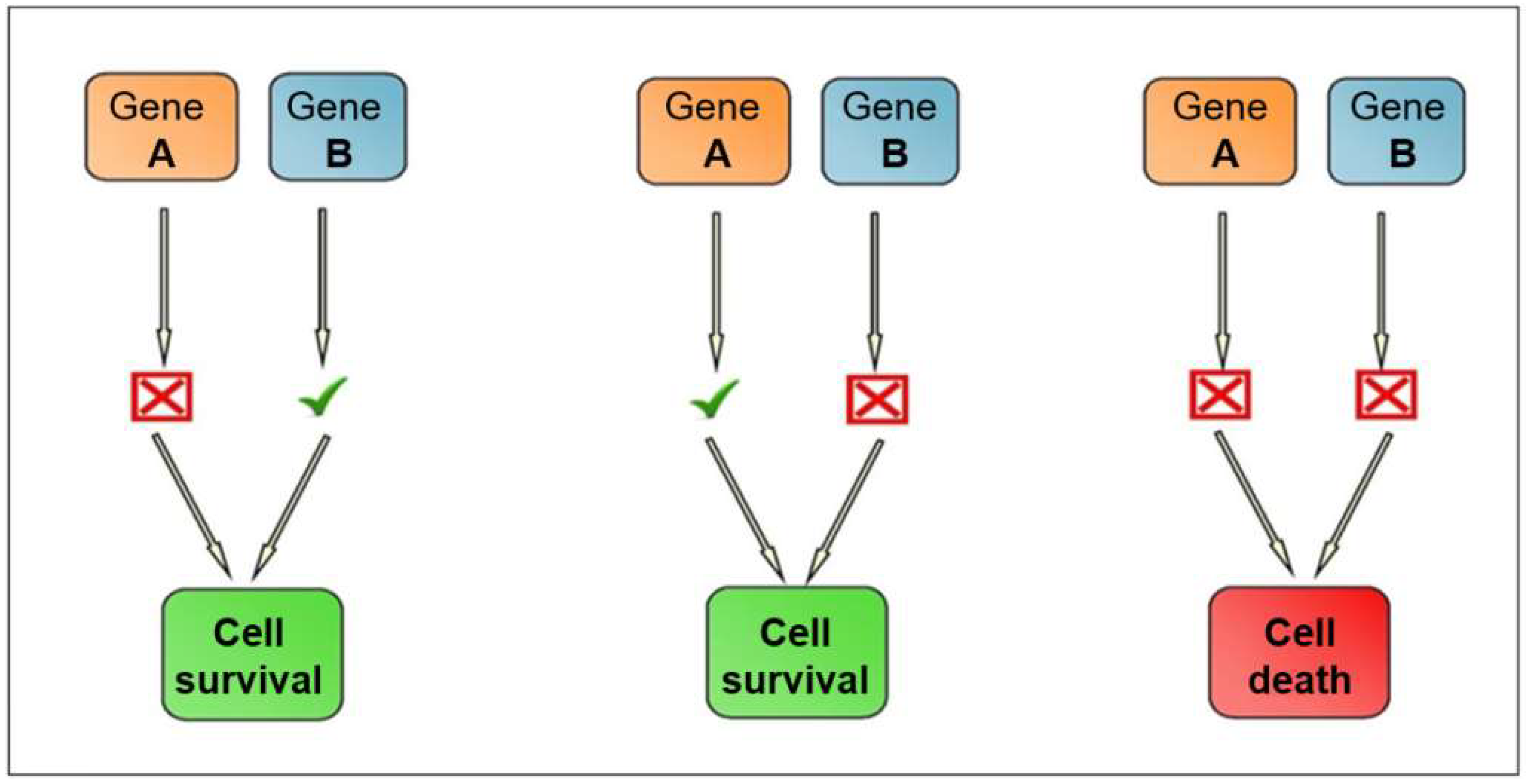 Gene A

Gene B

Cell survival

Gene A

Gene B

Cell survival

Gene A

Gene B

Cell death